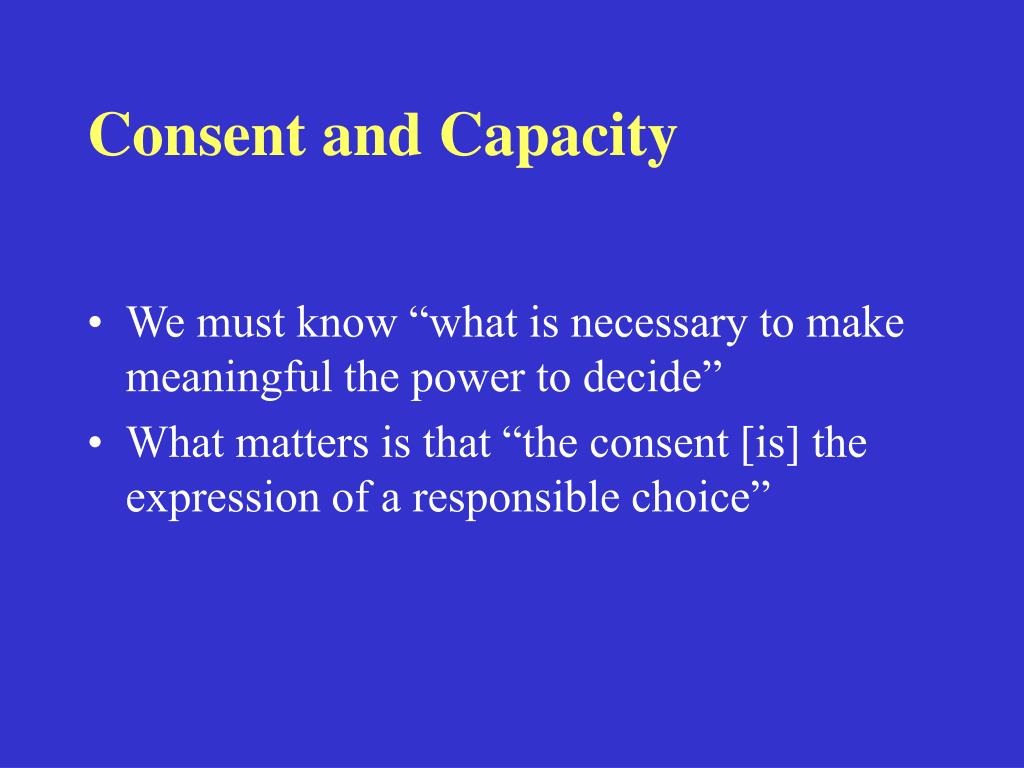 Consent and Capacity

• We must know “what is necessary to make meaningful the power to decide”
• What matters is that “the consent [is] the expression of a responsible choice”